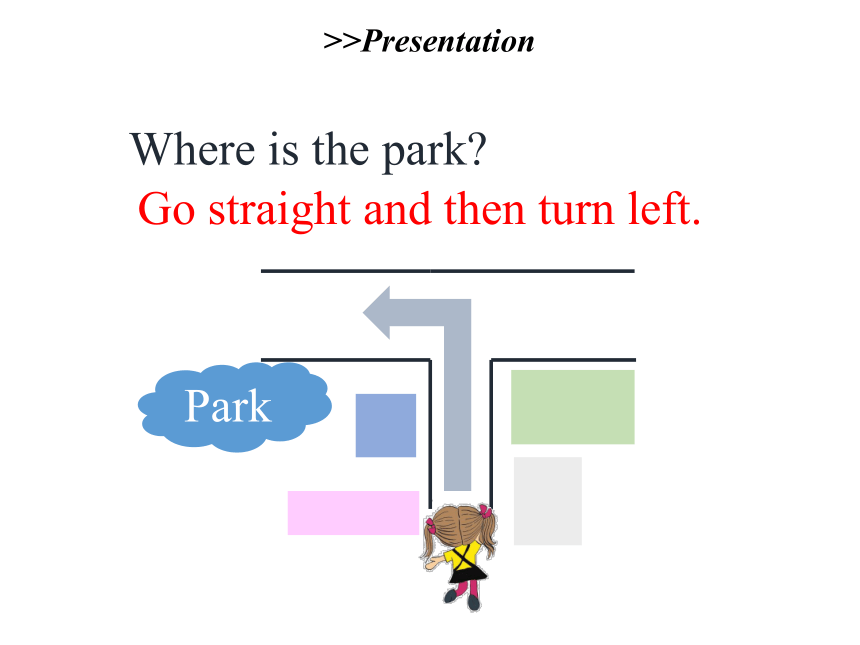 >>Presentation

Where is the park?
Go straight and then turn left.

Park